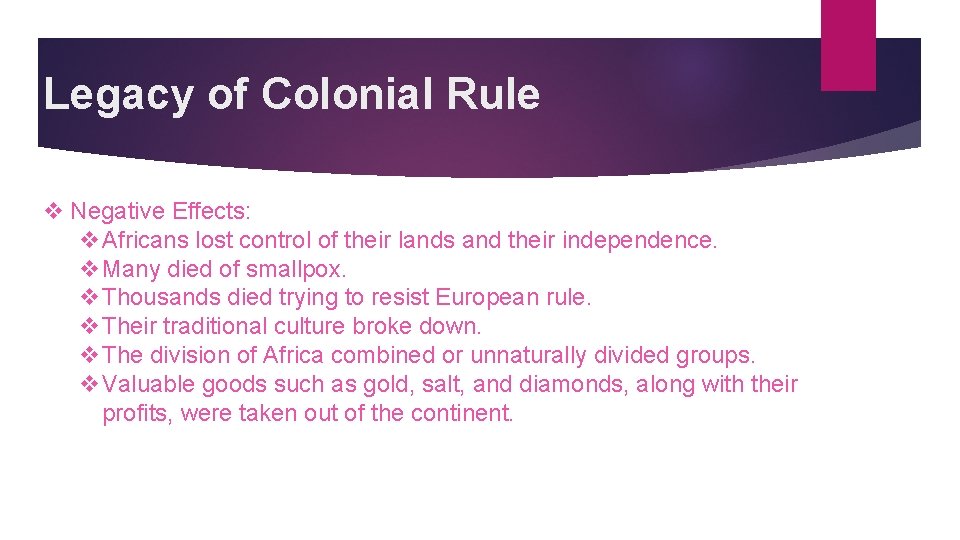 Legacy of Colonial Rule

❖ Negative Effects:
❖ Africans lost control of their lands and their independence.
❖ Many died of smallpox.
❖ Thousands died trying to resist European rule.
❖ Their traditional culture broke down.
❖ The division of Africa combined or unnaturally divided groups.
❖ Valuable goods such as gold, salt, and diamonds, along with their profits, were taken out of the continent.